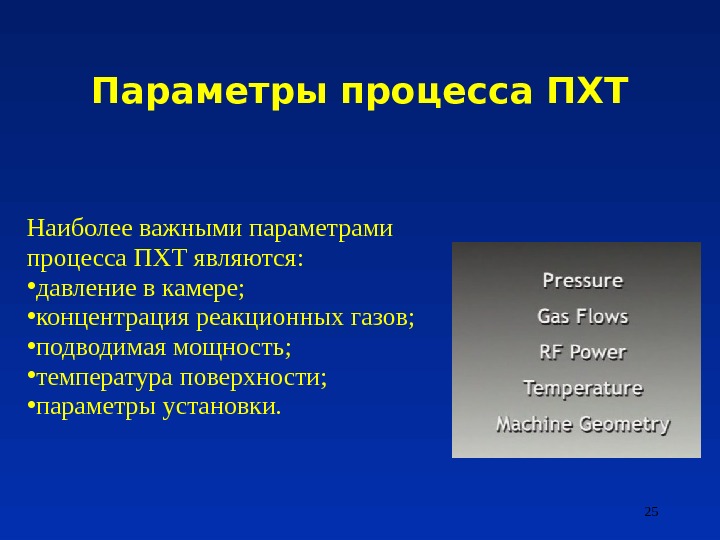 Параметры процесса ПХТ

Наиболее важными параметрами процесса ПХТ являются:
•давление в камере;
•концентрация реакционных газов;
•подводимая мощность;
•температура поверхности;
•параметры установки.

Pressure
Gas Flows
RF Power
Temperature
Machine Geometry

25